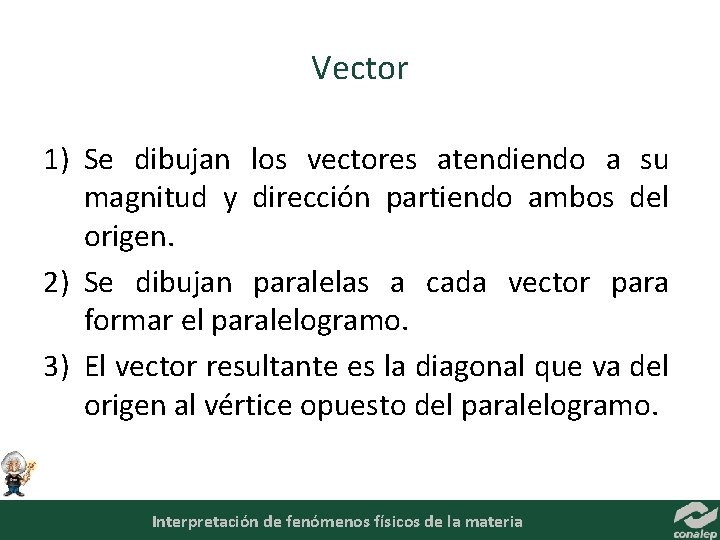 Vector

1) Se dibujan los vectores atendiendo a su magnitud y dirección partiendo ambos del origen.

2) Se dibujan paralelas a cada vector para formar el paralelogramo.

3) El vector resultante es la diagonal que va del origen al vértice opuesto del paralelogramo.

Interpretación de fenómenos físicos de la materia

conalep